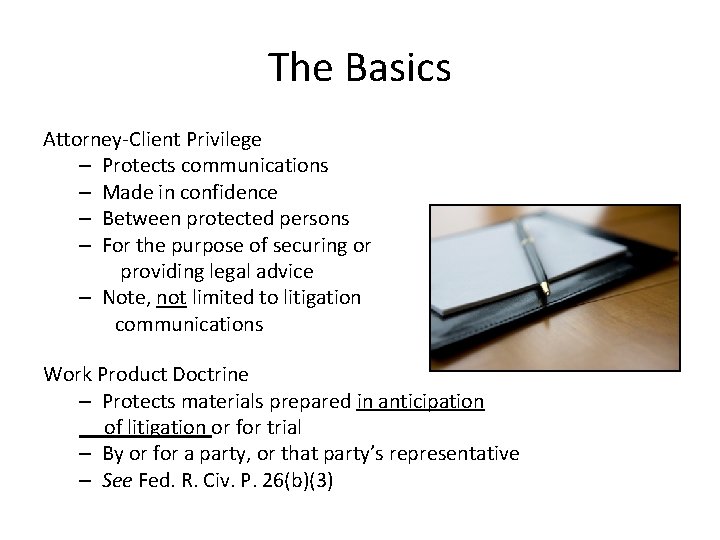 The Basics

Attorney-Client Privilege
– Protects communications
– Made in confidence
– Between protected persons
– For the purpose of securing or providing legal advice
– Note, not limited to litigation communications

Work Product Doctrine
– Protects materials prepared in anticipation of litigation or for trial
– By or for a party, or that party's representative
– See Fed. R. Civ. P. 26(b)(3)